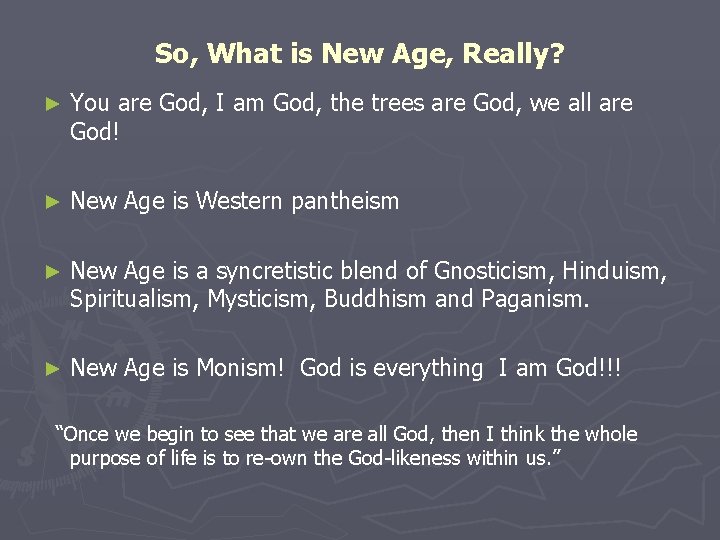 So, What is New Age, Really?

► You are God, I am God, the trees are God, we all are God!

► New Age is Western pantheism

► New Age is a syncretistic blend of Gnosticism, Hinduism, Spiritualism, Mysticism, Buddhism and Paganism.

► New Age is Monism! God is everything I am God!!!

"Once we begin to see that we are all God, then I think the whole purpose of life is to re-own the God-likeness within us."